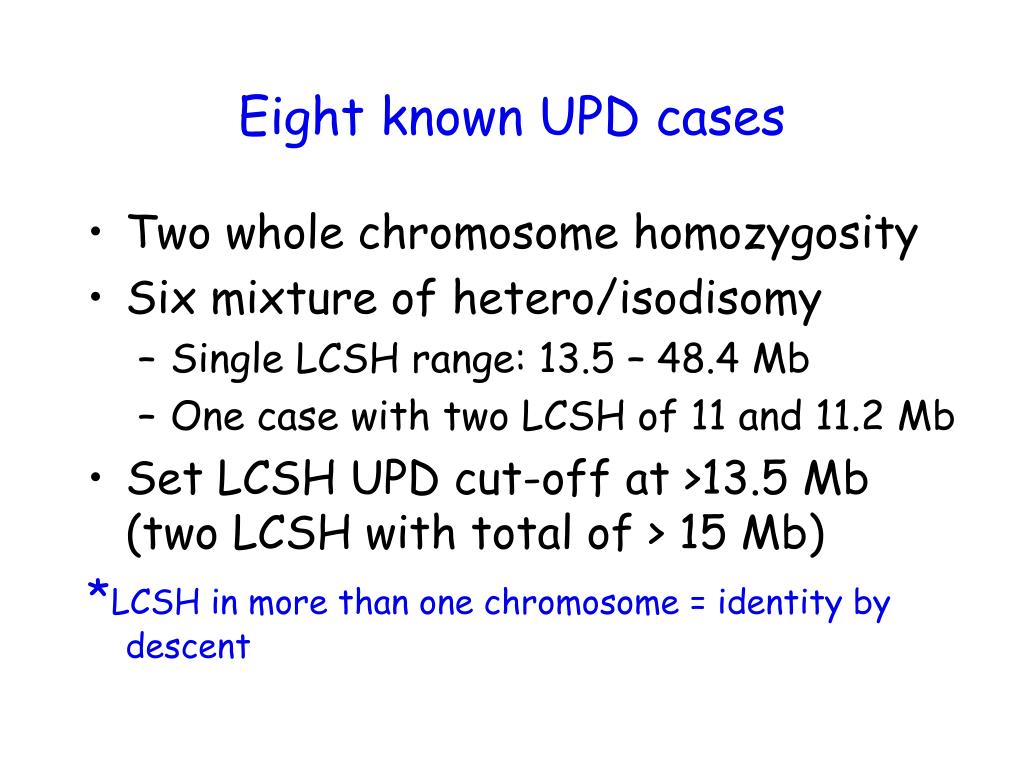 Eight known UPD cases

• Two whole chromosome homozygosity
• Six mixture of hetero/isodisomy
  – Single LCSH range: 13.5 – 48.4 Mb
  – One case with two LCSH of 11 and 11.2 Mb
• Set LCSH UPD cut-off at >13.5 Mb (two LCSH with total of > 15 Mb)

*LCSH in more than one chromosome = identity by descent